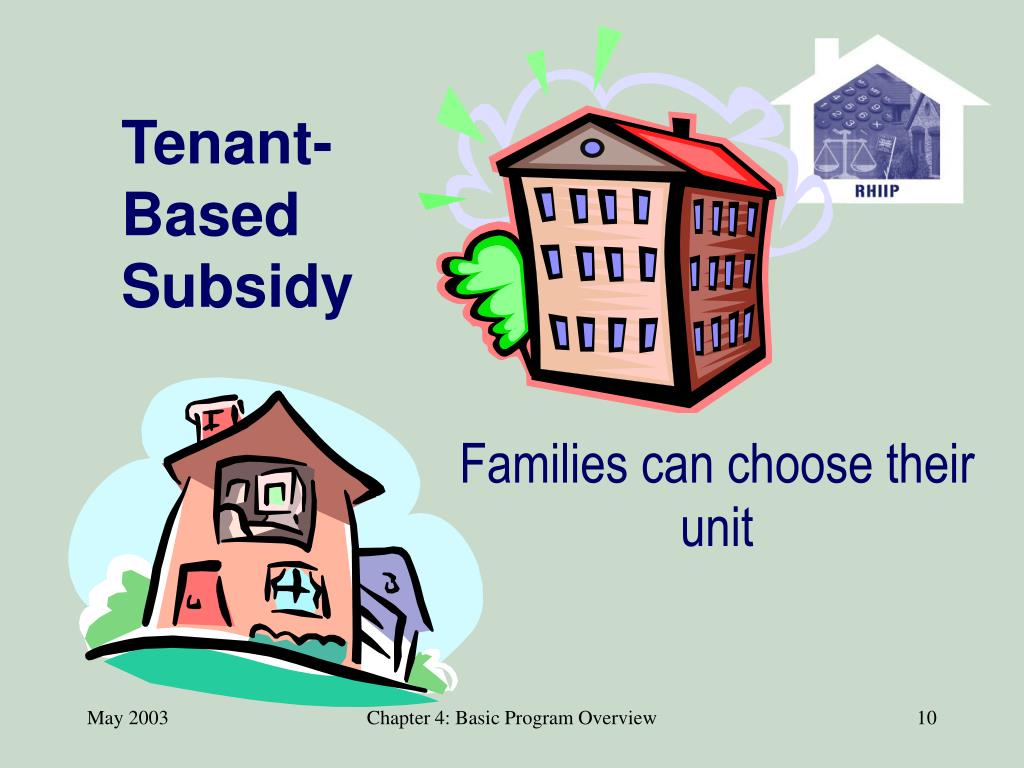 Tenant-Based Subsidy

RHIIP

Families can choose their unit

May 2003

Chapter 4: Basic Program Overview

10